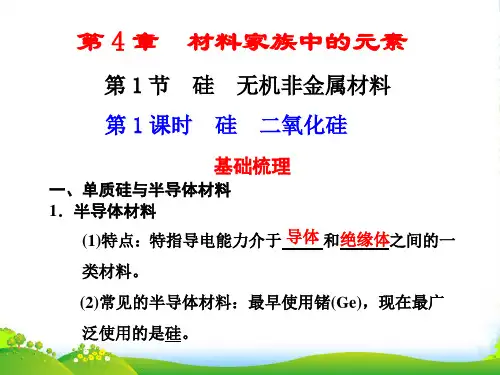 第 4 章　材料家族中的元素

第 1 节　硅　无机非金属材料

第 1 课时　硅　二氧化硅

基础梳理

一、单质硅与半导体材料

1．半导体材料

(1)特点：特指导电能力介于导体和绝缘体之间的一类材料。

(2)常见的半导体材料：最早使用锗(Ge)，现在最广泛使用的是硅。